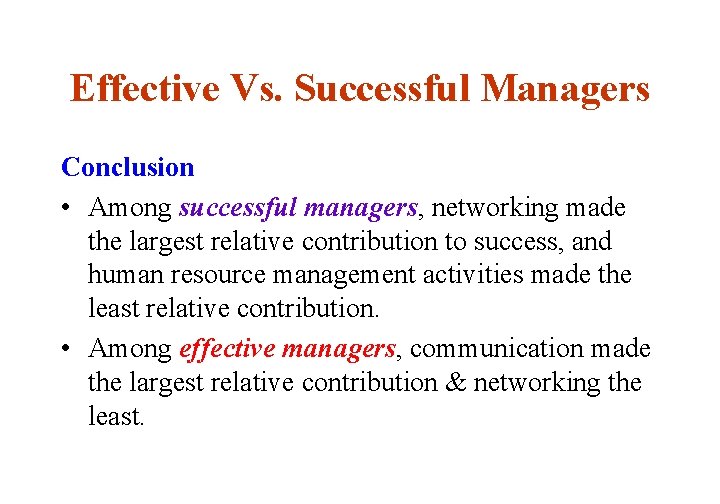 Effective Vs. Successful Managers

Conclusion

• Among successful managers, networking made the largest relative contribution to success, and human resource management activities made the least relative contribution.

• Among effective managers, communication made the largest relative contribution & networking the least.